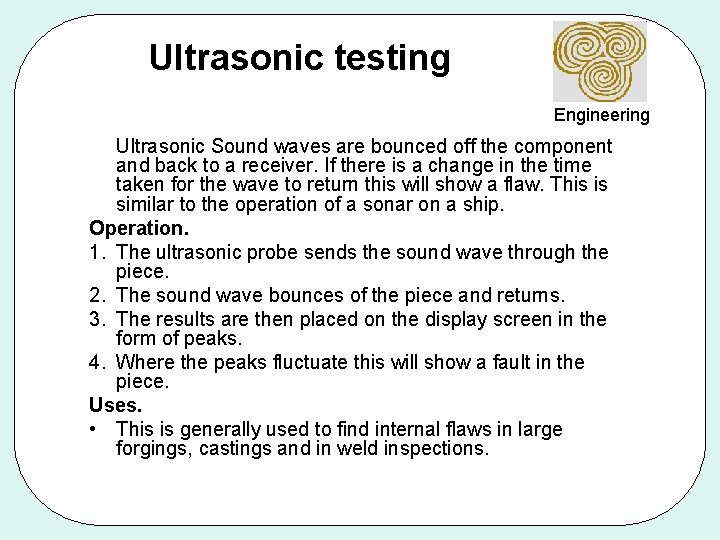 Ultrasonic testing

Engineering

Ultrasonic Sound waves are bounced off the component and back to a receiver. If there is a change in the time taken for the wave to return this will show a flaw. This is similar to the operation of a sonar on a ship.

Operation.

1. The ultrasonic probe sends the sound wave through the piece.
2. The sound wave bounces of the piece and returns.
3. The results are then placed on the display screen in the form of peaks.
4. Where the peaks fluctuate this will show a fault in the piece.

Uses.

• This is generally used to find internal flaws in large forgings, castings and in weld inspections.